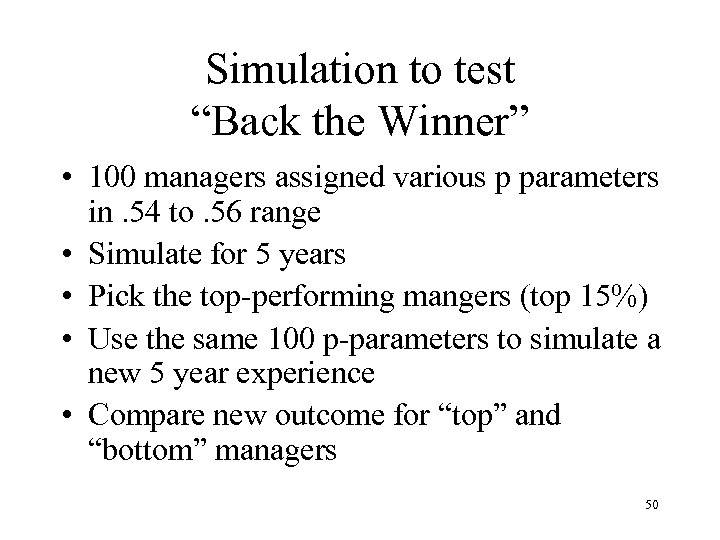 Simulation to test
“Back the Winner”

• 100 managers assigned various p parameters in .54 to .56 range
• Simulate for 5 years
• Pick the top-performing mangers (top 15%)
• Use the same 100 p-parameters to simulate a new 5 year experience
• Compare new outcome for “top” and “bottom” managers

50